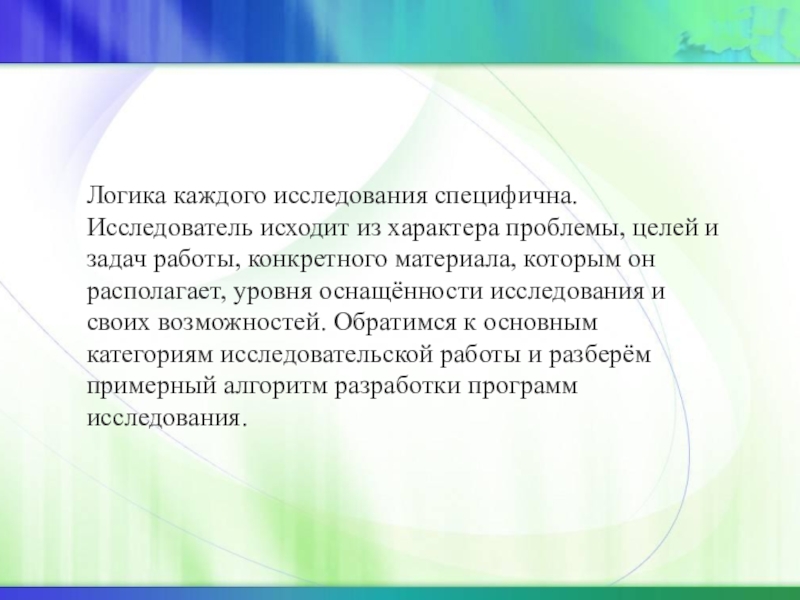 Логика каждого исследования специфична. Исследователь исходит из характера проблемы, целей и задач работы, конкретного материала, которым он располагает, уровня оснащённости исследования и своих возможностей. Обратимся к основным категориям исследовательской работы и разберём примерный алгоритм разработки программ исследования.